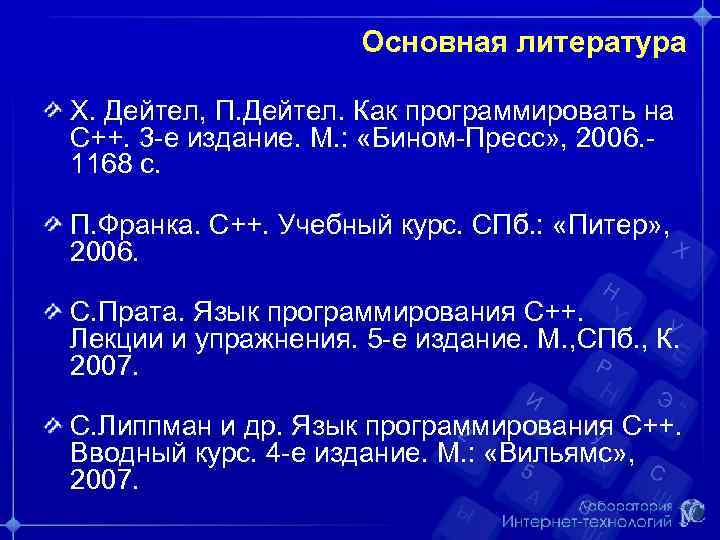 Основная литература

Х. Дейтел, П.Дейтел. Как программировать на С++. 3-е издание. М.: «Бином-Пресс», 2006.- 1168 с.

П.Франка. С++. Учебный курс. СПб.: «Питер», 2006.

С.Прата. Язык программирования С++. Лекции и упражнения. 5-е издание. М.,СПб., К. 2007.

С.Липпман и др. Язык программирования С++. Вводный курс. 4-е издание. М.: «Вильямс», 2007.

Лаборатория Интернет-технологий